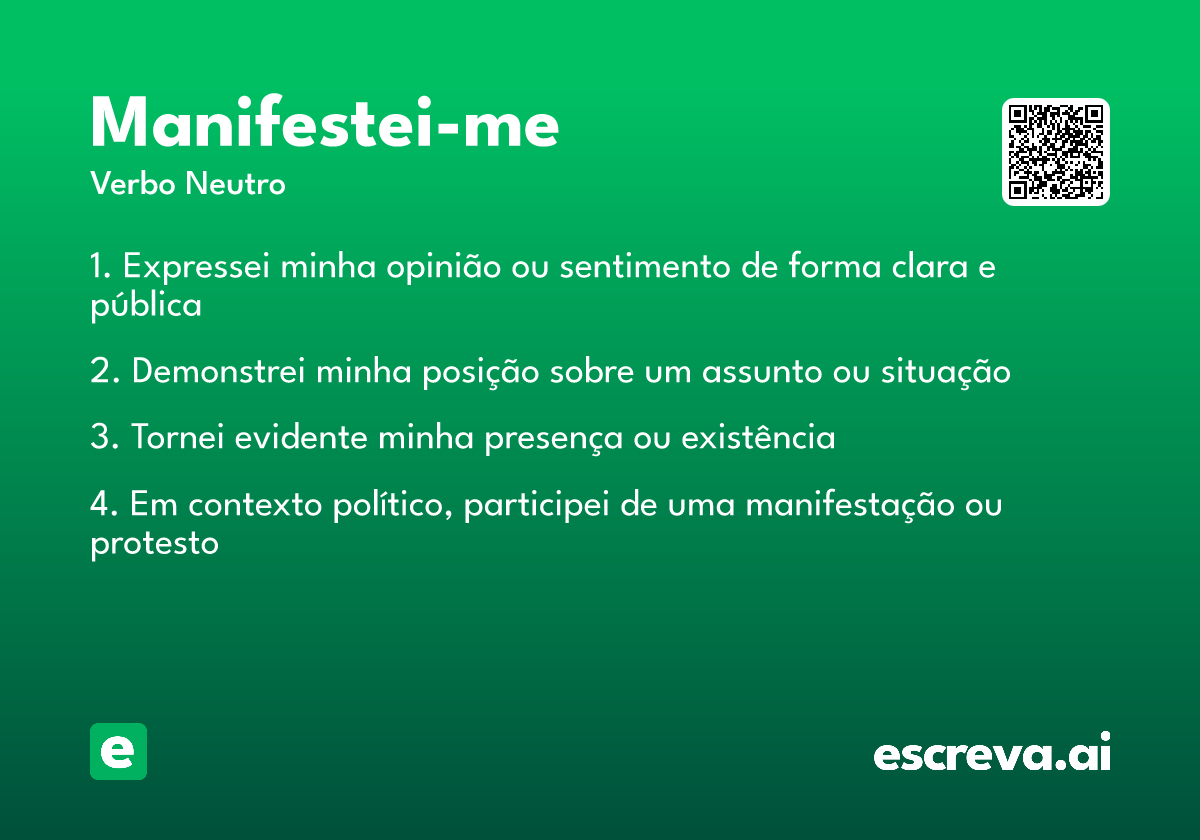 Manifestei-me

Verbo Neutro

1. Expressei minha opinião ou sentimento de forma clara e pública

2. Demonstrei minha posição sobre um assunto ou situação

3. Tornei evidente minha presença ou existência

4. Em contexto político, participei de uma manifestação ou protesto

e

escreva.ai